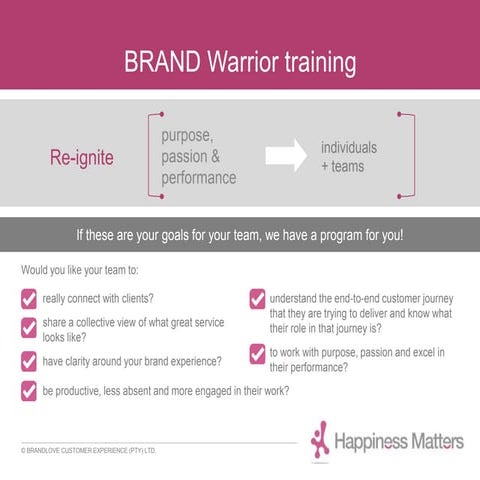 BRAND Warrior training

Re-ignite

purpose, passion & performance

individuals + teams

If these are your goals for your team, we have a program for you!

Would you like your team to:

really connect with clients?

share a collective view of what great service looks like?

have clarity around your brand experience?

be productive, less absent and more engaged in their work?

understand the end-to-end customer journey that they are trying to deliver and know what their role in that journey is?

to work with purpose, passion and excel in their performance?

© BRANDLOVE CUSTOMER EXPERIENCE (PTY) LTD.

Happiness Matters